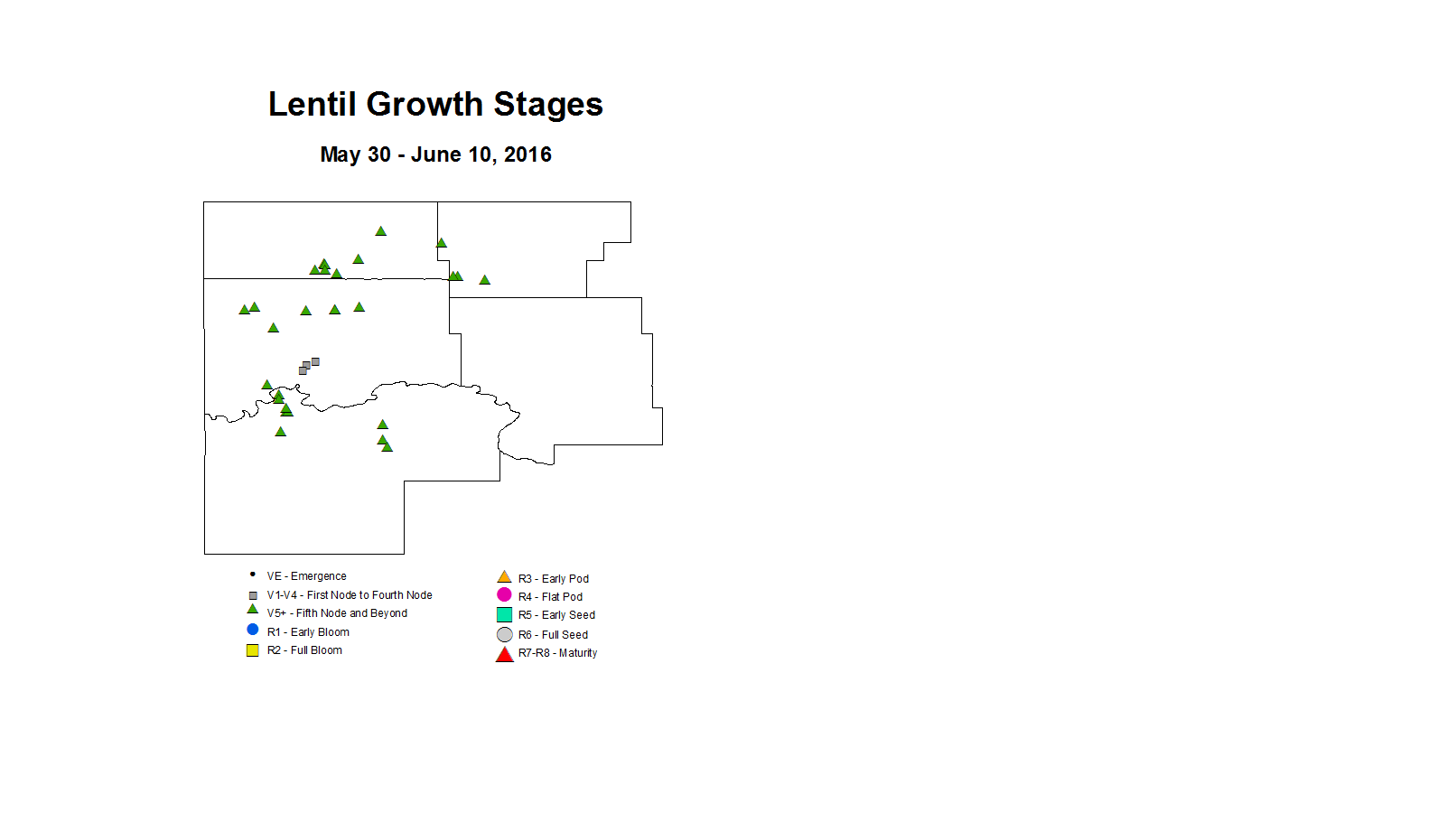 Lentil Growth Stages

May 30 - June 10, 2016

VE - Emergence
V1-V4 - First Node to Fourth Node
V5+ - Fifth Node and Beyond
R1 - Early Bloom
R2 - Full Bloom

R3 - Early Pod
R4 - Flat Pod
R5 - Early Seed
R6 - Full Seed
R7-R8 - Maturity